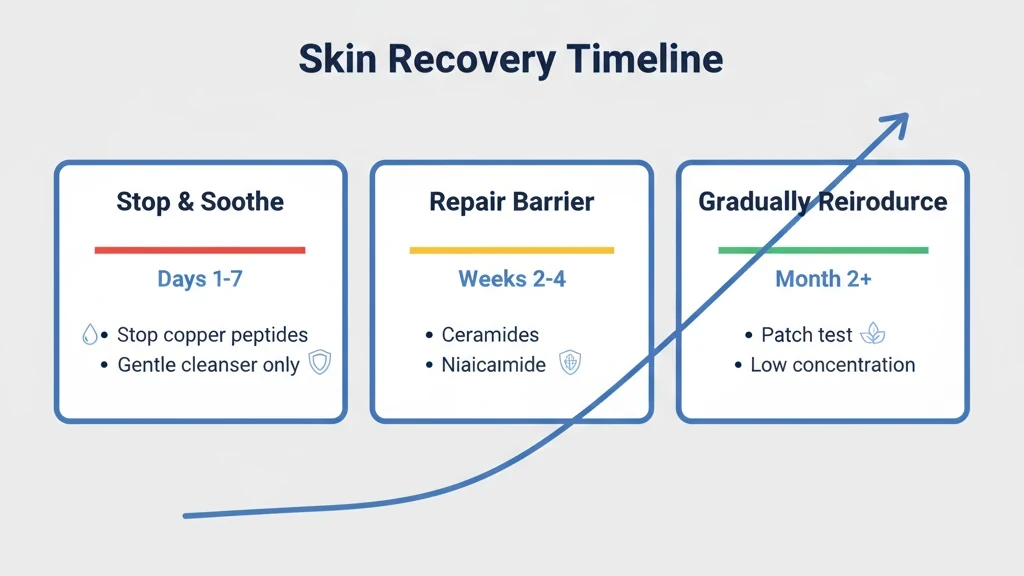 Skin Recovery Timeline

Stop & Soothe

Days 1-7

• Stop copper peptides
• Gentle cleanser only

Repair Barrier

Weeks 2-4

• Ceramides
• Niaicamide

Gradually Reirodurce

Month 2+

• Patch test
• Low concentration